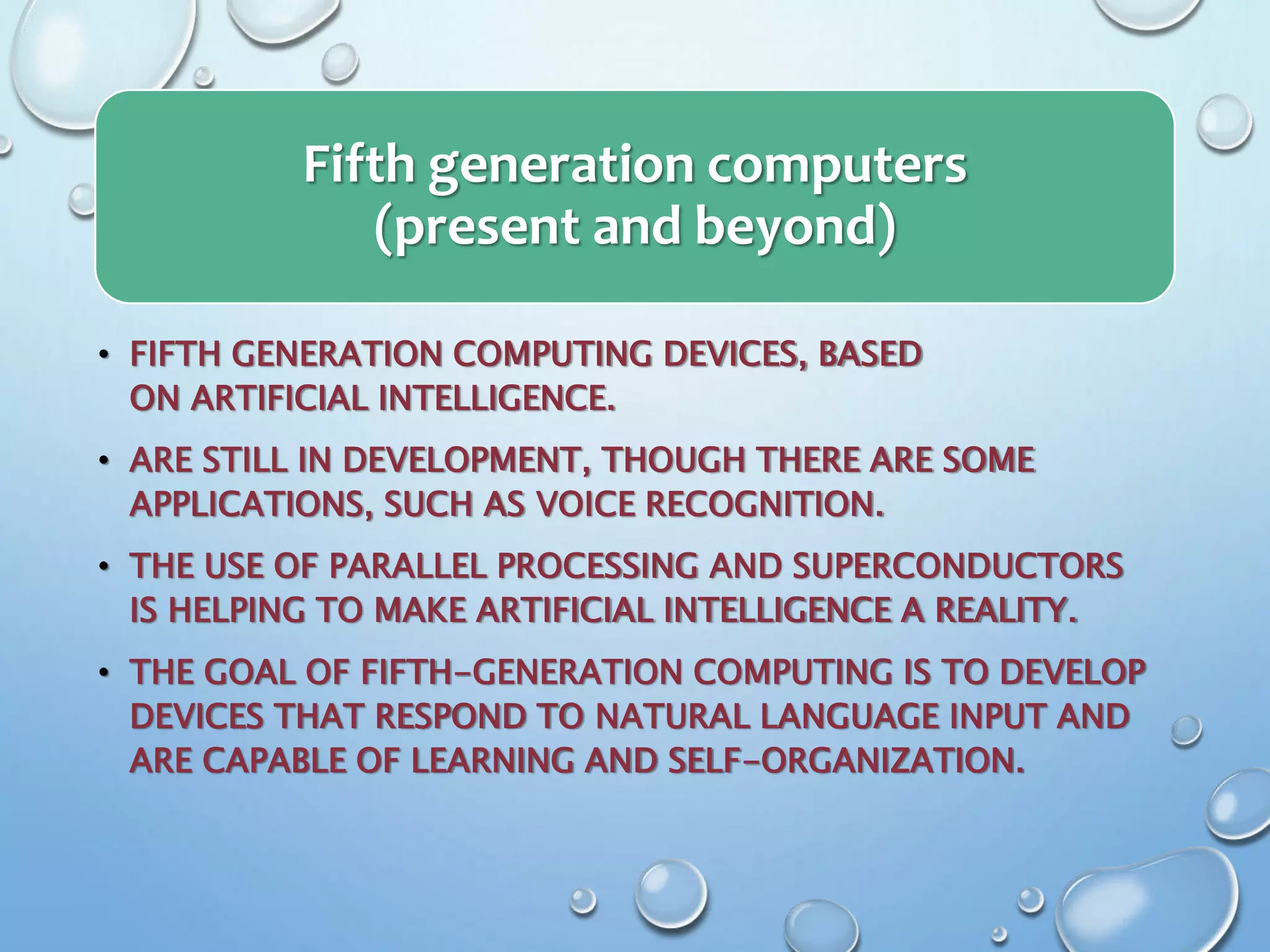 Fifth generation computers (present and beyond)

• FIFTH GENERATION COMPUTING DEVICES, BASED ON ARTIFICIAL INTELLIGENCE.

• ARE STILL IN DEVELOPMENT, THOUGH THERE ARE SOME APPLICATIONS, SUCH AS VOICE RECOGNITION.

• THE USE OF PARALLEL PROCESSING AND SUPERCONDUCTORS IS HELPING TO MAKE ARTIFICIAL INTELLIGENCE A REALITY.

• THE GOAL OF FIFTH-GENERATION COMPUTING IS TO DEVELOP DEVICES THAT RESPOND TO NATURAL LANGUAGE INPUT AND ARE CAPABLE OF LEARNING AND SELF-ORGANIZATION.